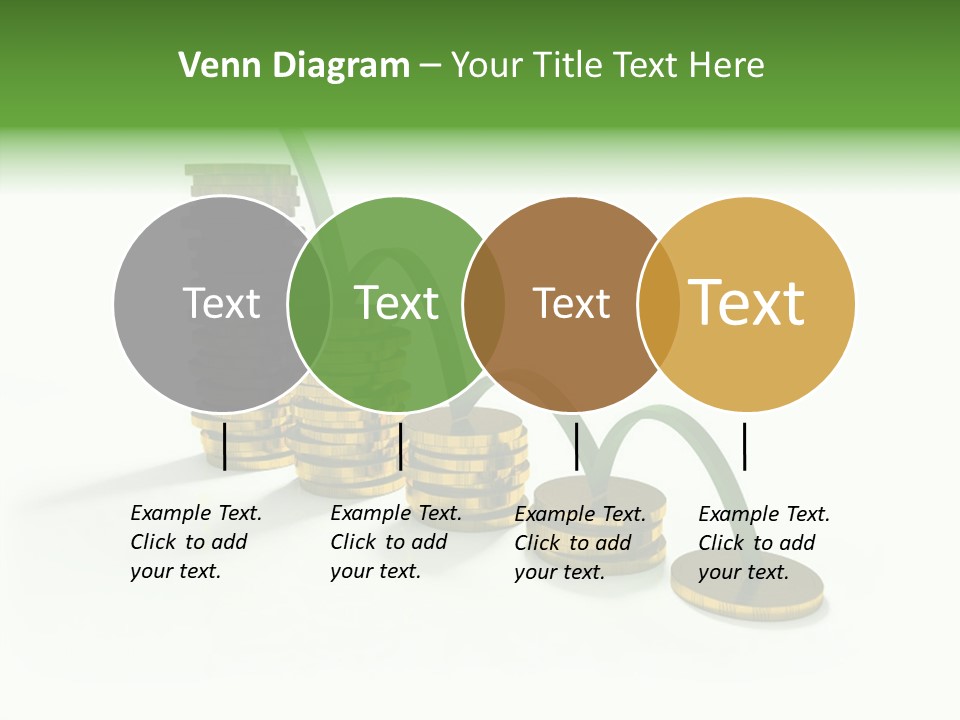 Venn Diagram – Your Title Text Here

Text

Text

Text

Text

Example Text. Click to add your text.

Example Text. Click to add your text.

Example Text. Click to add your text.

Example Text. Click to add your text.